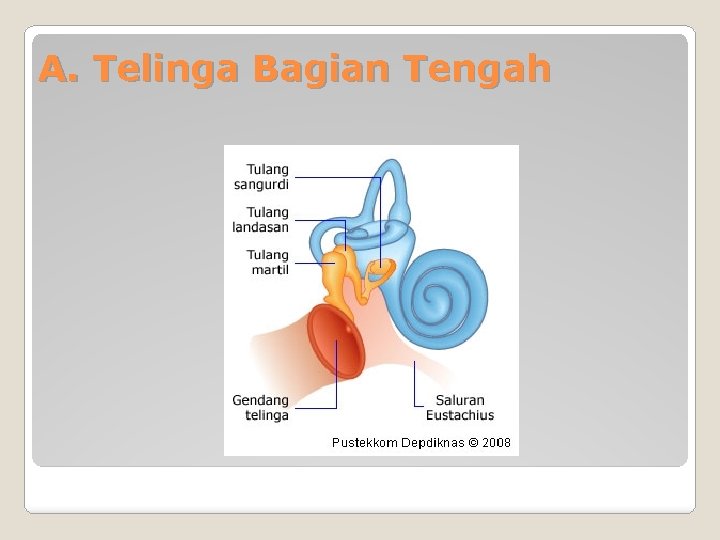 A. Telinga Bagian Tengah

Tulang sangurdi

Tulang landasan

Tulang martil

Gendang telinga

Saluran Eustachius

Pustekkom Depdiknas © 2008